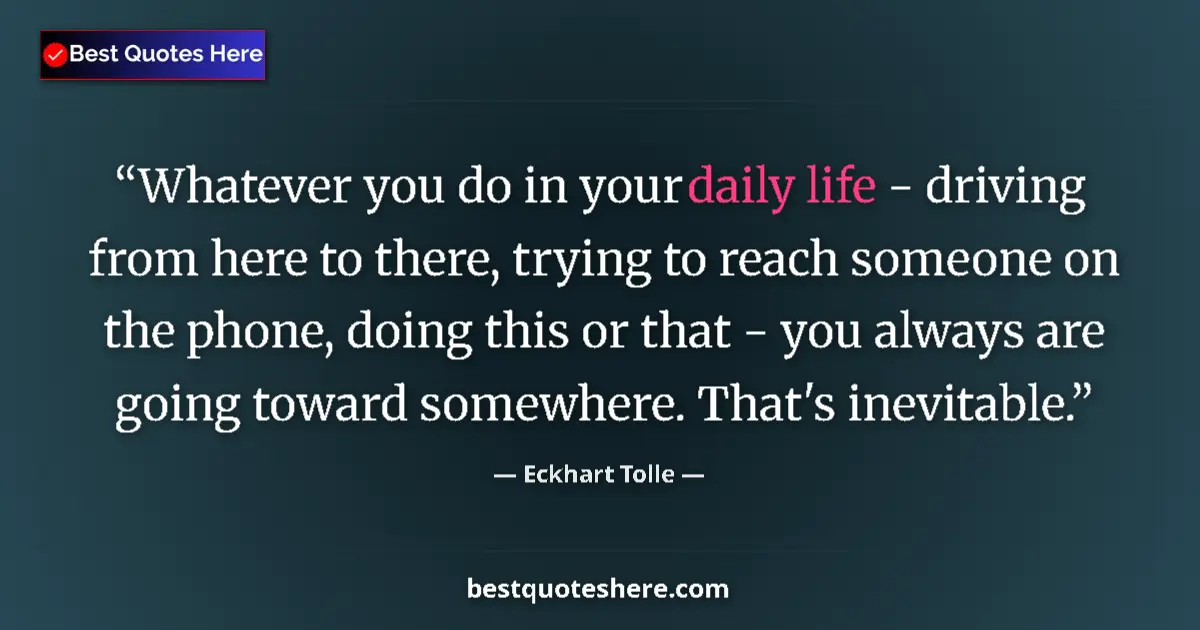 Best Quotes Here

“Whatever you do in your daily life - driving from here to there, trying to reach someone on the phone, doing this or that - you always are going toward somewhere. That's inevitable.”

— Eckhart Tolle —

bestquoteshere.com